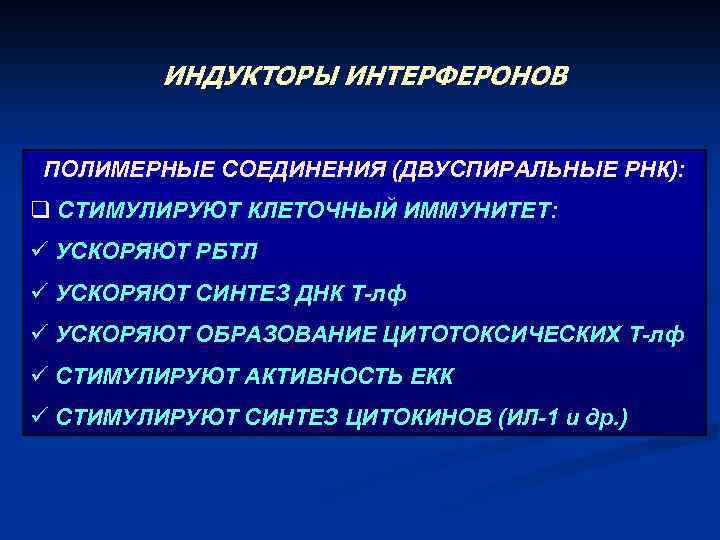 ИНДУКТОРЫ ИНТЕРФЕРОНОВ

ПОЛИМЕРНЫЕ СОЕДИНЕНИЯ (ДВУСПИРАЛЬНЫЕ РНК):

❑ СТИМУЛИРУЮТ КЛЕТОЧНЫЙ ИММУНИТЕТ:

✓ УСКОРЯЮТ РБТЛ

✓ УСКОРЯЮТ СИНТЕЗ ДНК Т-лф

✓ УСКОРЯЮТ ОБРАЗОВАНИЕ ЦИТОТОКСИЧЕСКИХ Т-лф

✓ СТИМУЛИРУЮТ АКТИВНОСТЬ ЕКК

✓ СТИМУЛИРУЮТ СИНТЕЗ ЦИТОКИНОВ (ИЛ-1 и др.)